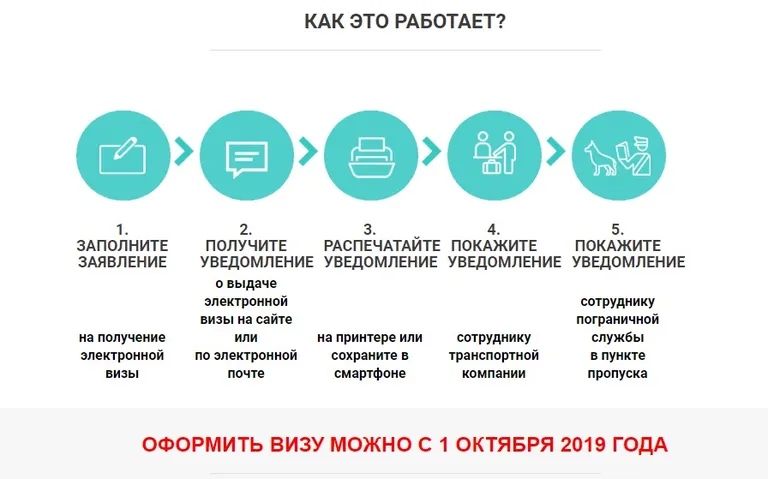 КАК ЭТО РАБОТАЕТ?

1.
ЗАПОЛНИТЕ ЗАЯВЛЕНИЕ

на получение электронной визы

2.
ПОЛУЧИТЕ УВЕДОМЛЕНИЕ

о выдаче электронной визы на сайте или по электронной почте

3.
РАСПЕЧАТАЙТЕ УВЕДОМЛЕНИЕ

на принтере или сохраните в смартфоне

4.
ПОКАЖИТЕ УВЕДОМЛЕНИЕ

сотруднику транспортной компании

5.
ПОКАЖИТЕ УВЕДОМЛЕНИЕ

сотруднику пограничной службы в пункте пропуска

ОФОРМИТЬ ВИЗУ МОЖНО С 1 ОКТЯБРЯ 2019 ГОДА